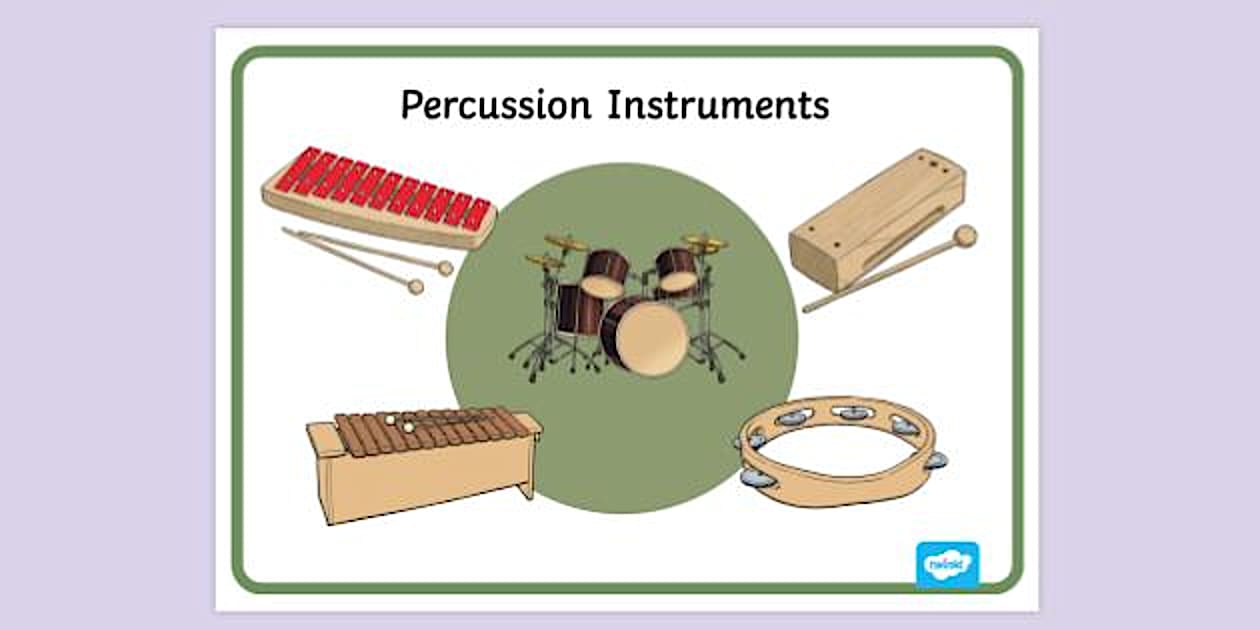 Percussion Instruments

twinkl